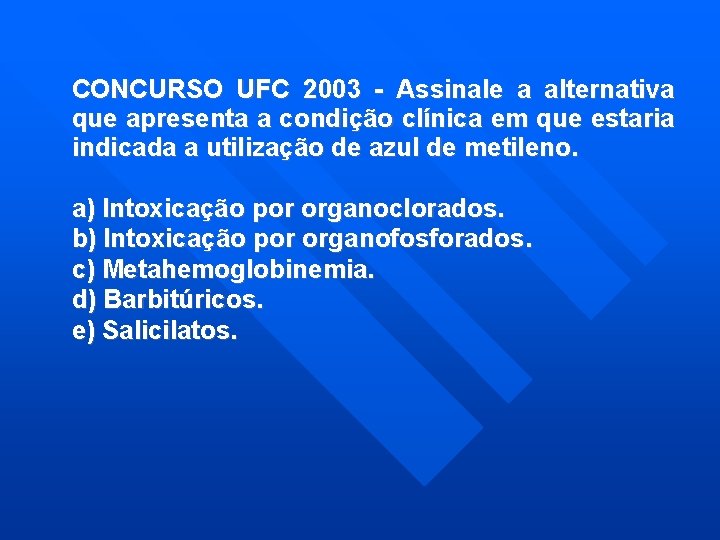 CONCURSO UFC 2003 - Assinale a alternativa que apresenta a condição clínica em que estaria indicada a utilização de azul de metileno.

a) Intoxicação por organoclorados.
b) Intoxicação por organofosforados.
c) Metahemoglobinemia.
d) Barbitúricos.
e) Salicilatos.